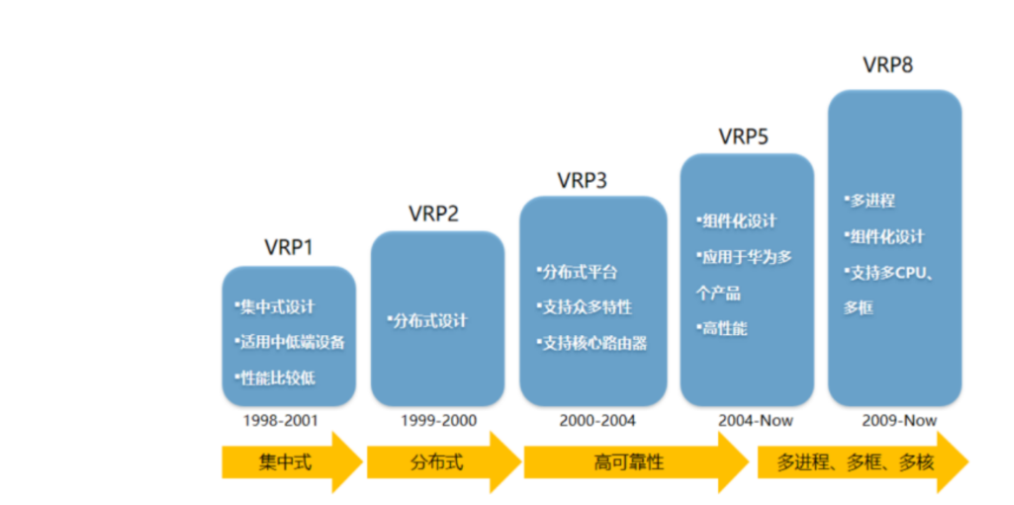 VRP1

•集中式设计
•适用中低端设备
•性能比较低

1998-2001

VRP2

•分布式设计

1999-2000

VRP3

•分布式平台
•支持众多特性
•支持核心路由器

2000-2004

VRP5

•组件化设计
•应用于华为多个产品
•高性能

2004-Now

VRP8

•多进程
•组件化设计
•支持多CPU、多框

2009-Now

集中式

分布式

高可靠性

多进程、多框、多核